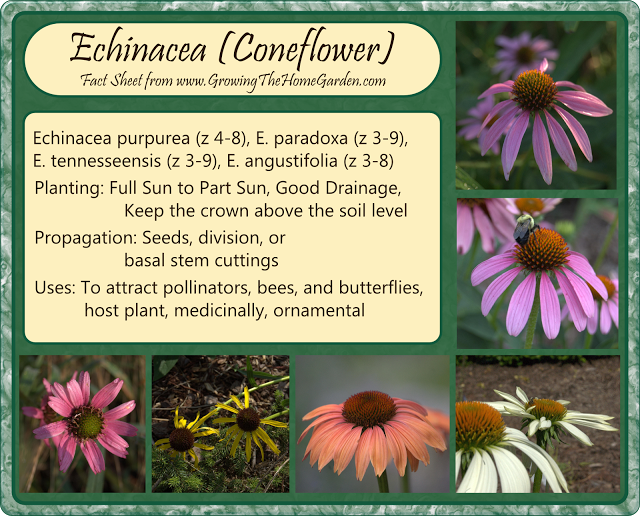 Echinacea (Coneflower)

Fact Sheet from www.GrowingTheHomeGarden.com

Echinacea purpurea (z 4-8), E. paradoxa (z 3-9), E. tennesseensis (z 3-9), E. angustifolia (z 3-8)

Planting: Full Sun to Part Sun, Good Drainage, Keep the crown above the soil level

Propagation: Seeds, division, or basal stem cuttings

Uses: To attract pollinators, bees, and butterflies, host plant, medicinally, ornamental